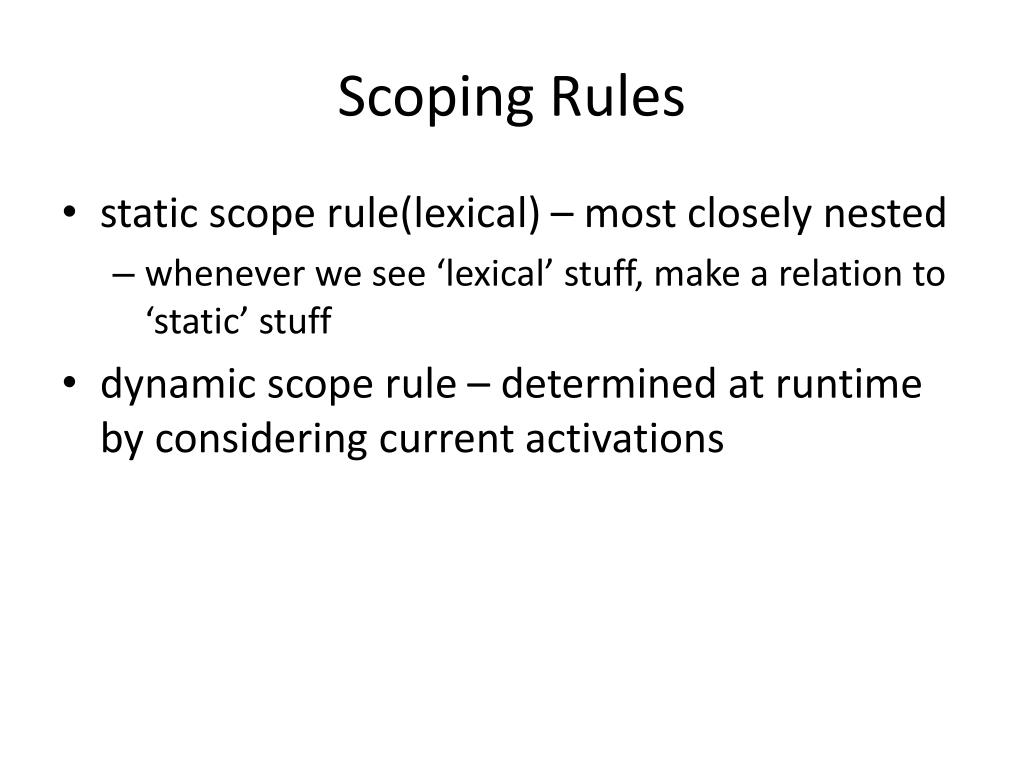 Scoping Rules

• static scope rule(lexical) – most closely nested
– whenever we see ‘lexical’ stuff, make a relation to ‘static’ stuff
• dynamic scope rule – determined at runtime by considering current activations